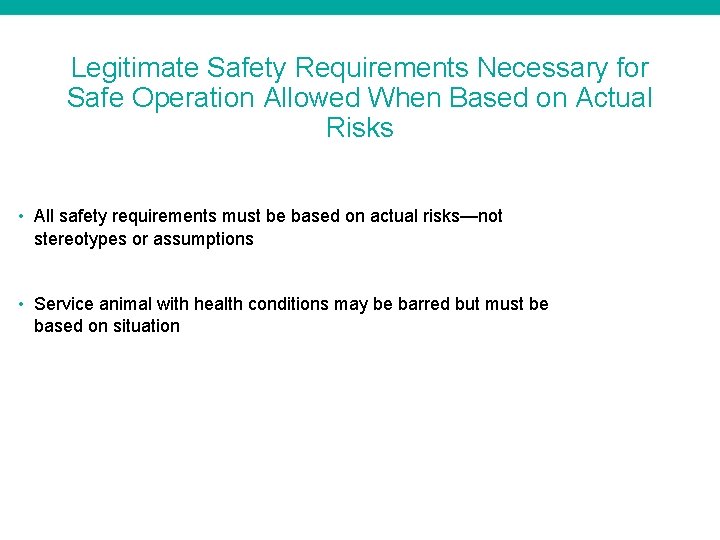 Legitimate Safety Requirements Necessary for Safe Operation Allowed When Based on Actual Risks

• All safety requirements must be based on actual risks—not stereotypes or assumptions

• Service animal with health conditions may be barred but must be based on situation